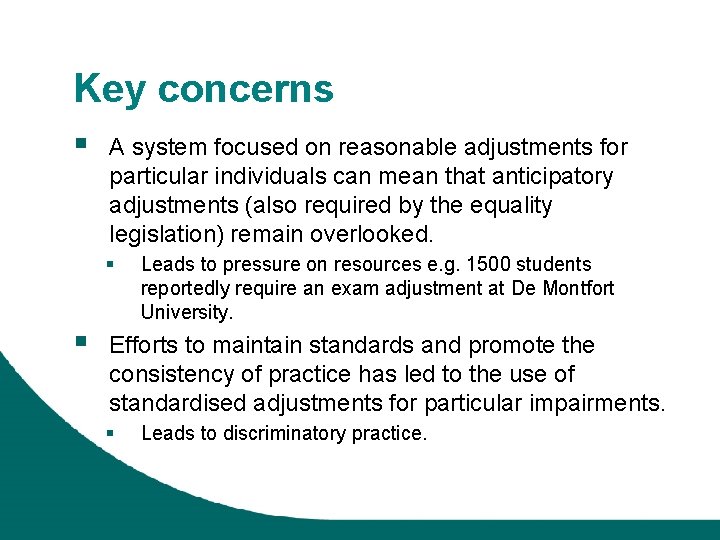 Key concerns

- A system focused on reasonable adjustments for particular individuals can mean that anticipatory adjustments (also required by the equality legislation) remain overlooked.
  - Leads to pressure on resources e.g. 1500 students reportedly require an exam adjustment at De Montfort University.
- Efforts to maintain standards and promote the consistency of practice has led to the use of standardised adjustments for particular impairments.
  - Leads to discriminatory practice.